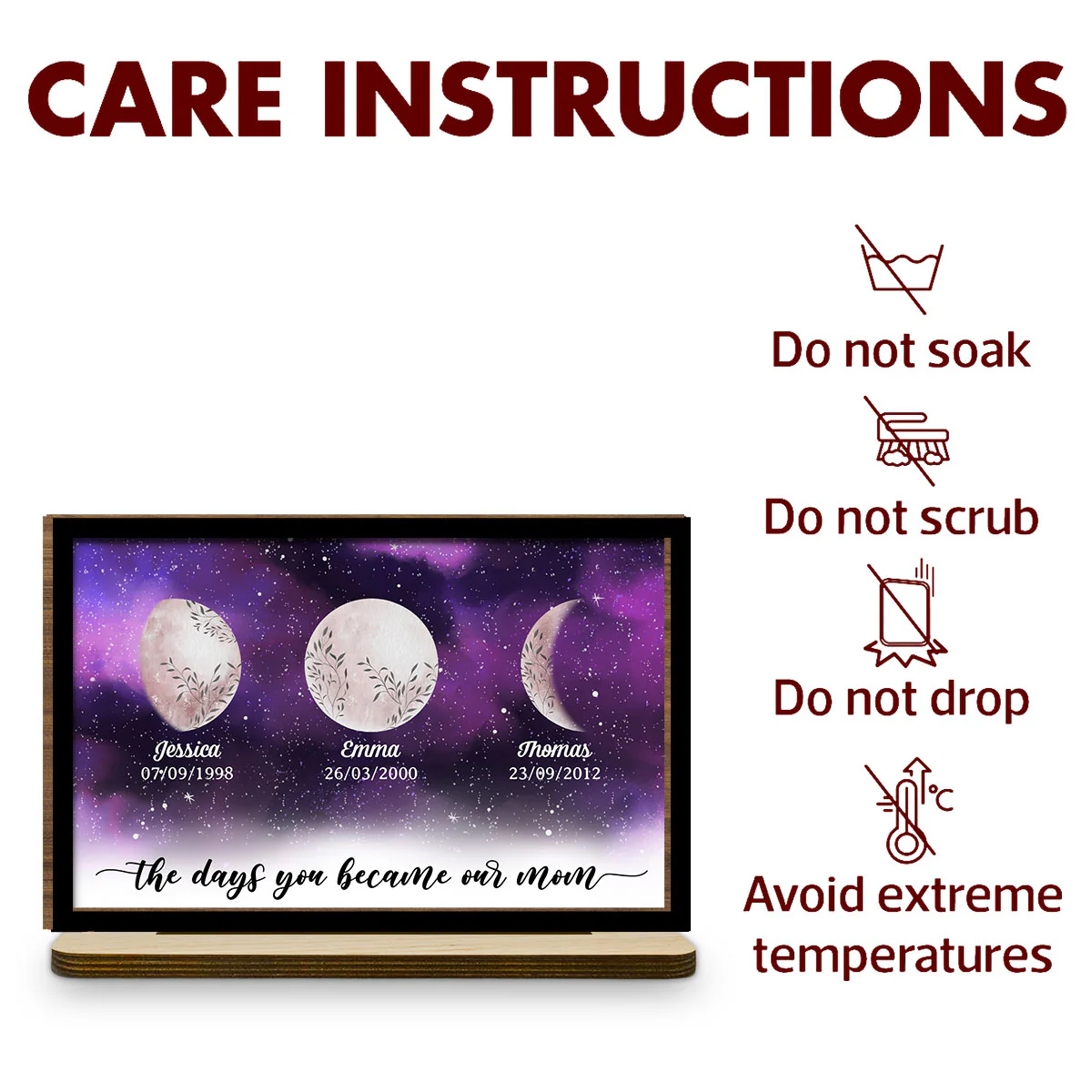 CARE INSTRUCTIONS

Jessica
07/09/1998

Emma
26/03/2000

Thomas
23/09/2012

the days you became our mom

Do not soak

Do not scrub

Do not drop

°C

Avoid extreme temperatures